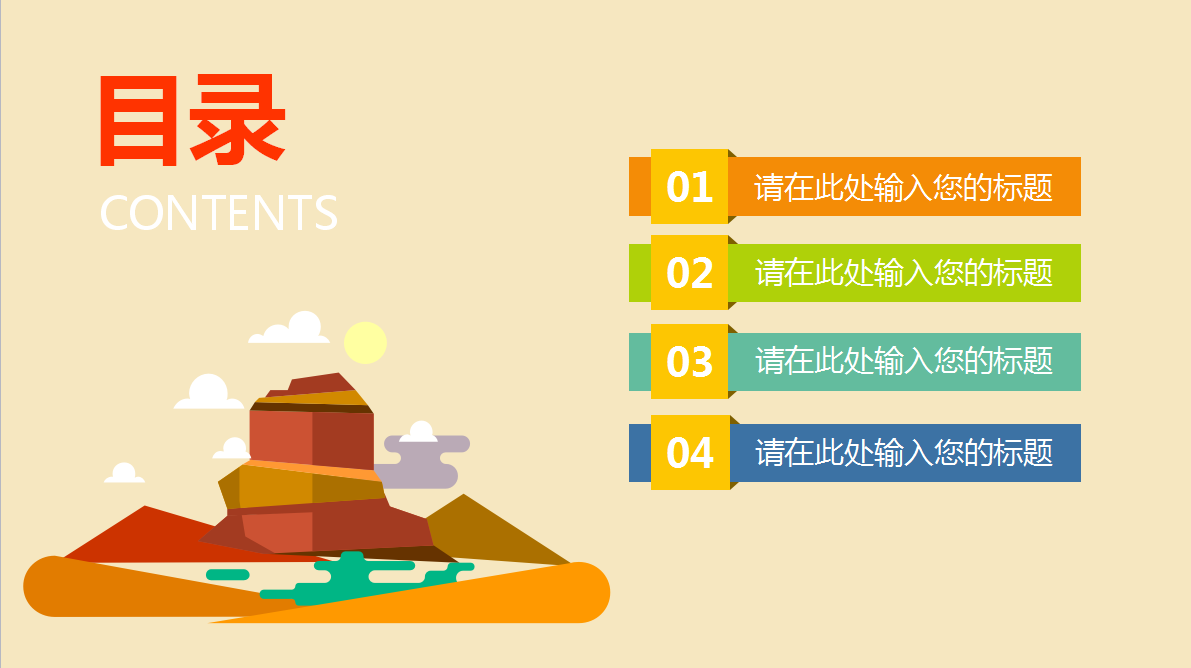 目录
CONTENTS

01 请在此处输入您的标题

02 请在此处输入您的标题

03 请在此处输入您的标题

04 请在此处输入您的标题